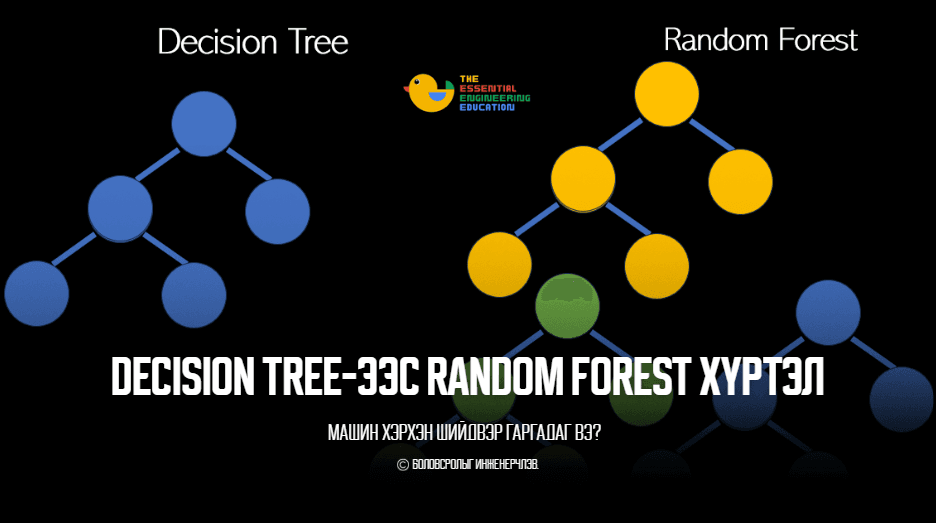 Decision Tree

Random Forest

THE ESSENTIAL ENGINEERING EDUCATION

DECISION TREE-ЭЭС RANDOM FOREST ХҮРТЭЛ

МАШИН ХЭРХЭН ШИЙДВЭР ГАРГАДАГ ВЭ?

© БОЛОВСРОЛЫГ ИНЖЕНЕРЧЛЭВ.